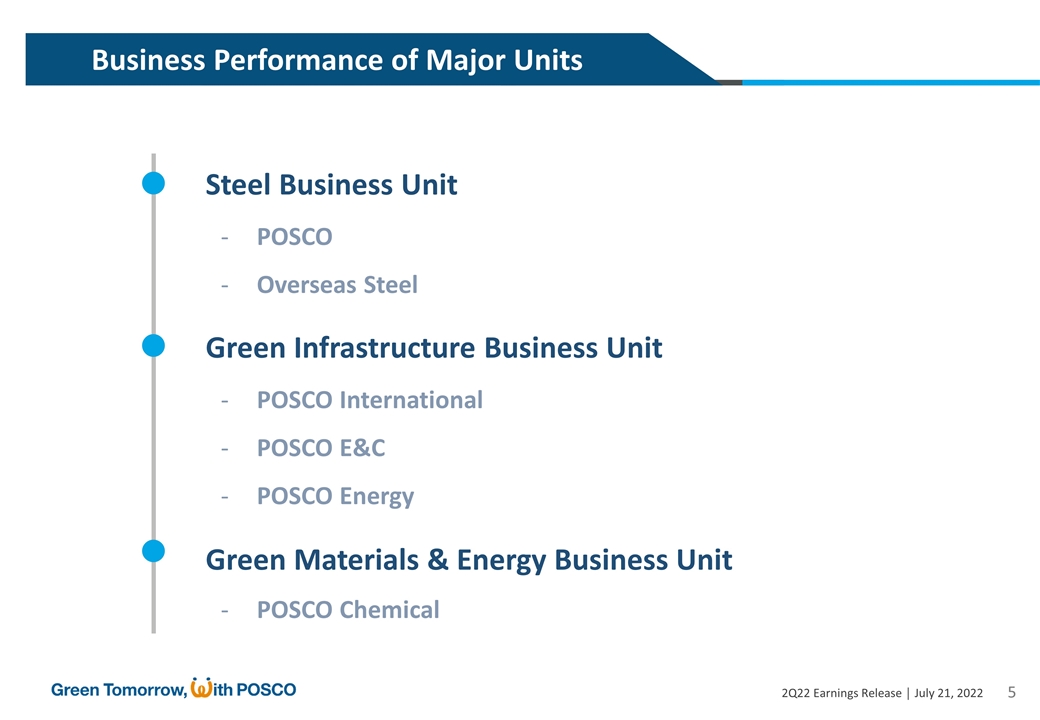 Business Performance of Major Units

Steel Business Unit

- POSCO
- Overseas Steel

Green Infrastructure Business Unit

- POSCO International
- POSCO E&C
- POSCO Energy

Green Materials & Energy Business Unit

- POSCO Chemical

Green Tomorrow, With POSCO

2Q22 Earnings Release | July 21, 2022 5